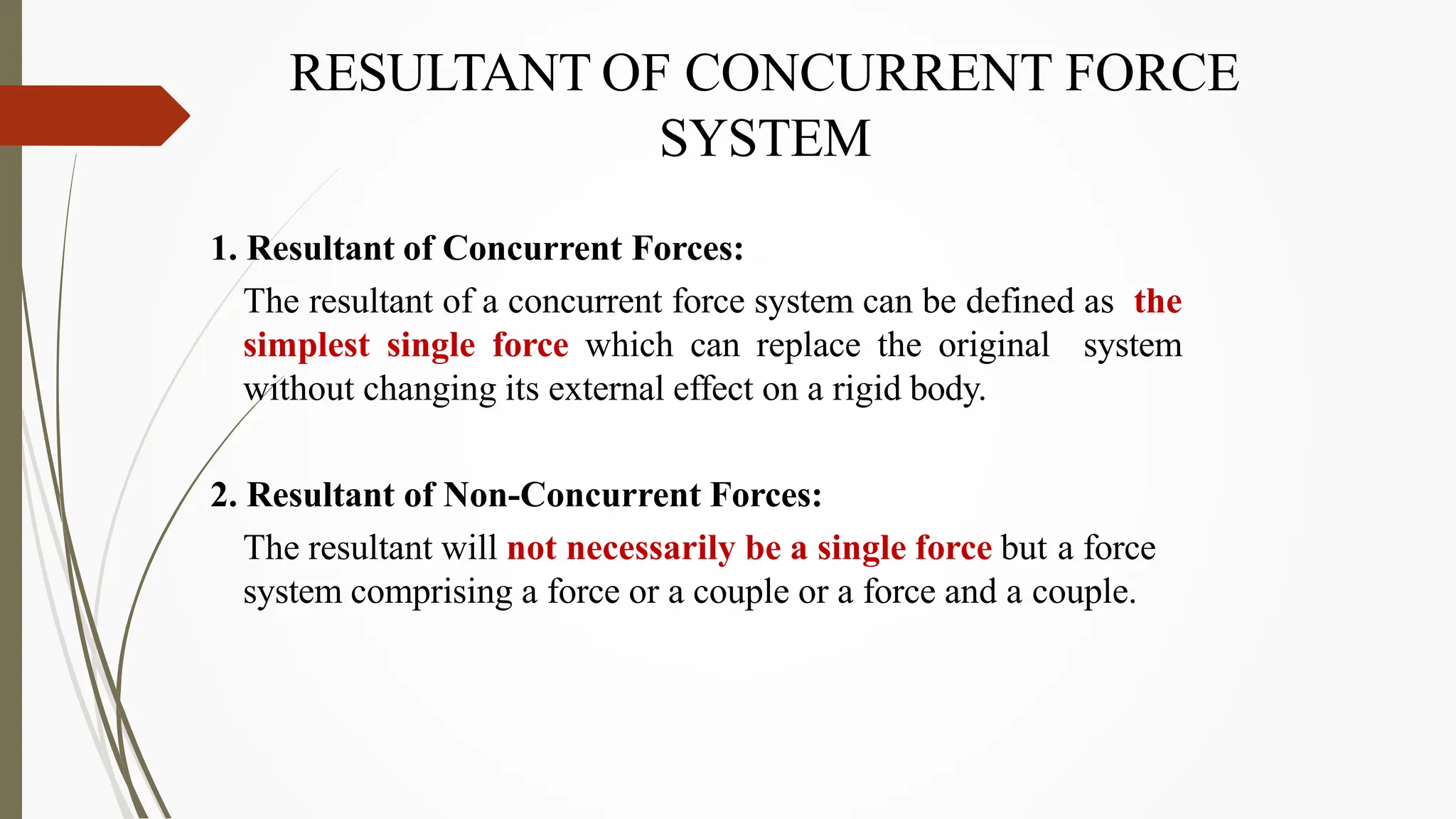 RESULTANT OF CONCURRENT FORCE SYSTEM

1. Resultant of Concurrent Forces:

The resultant of a concurrent force system can be defined as the simplest single force which can replace the original system without changing its external effect on a rigid body.

2. Resultant of Non-Concurrent Forces:

The resultant will not necessarily be a single force but a force system comprising a force or a couple or a force and a couple.